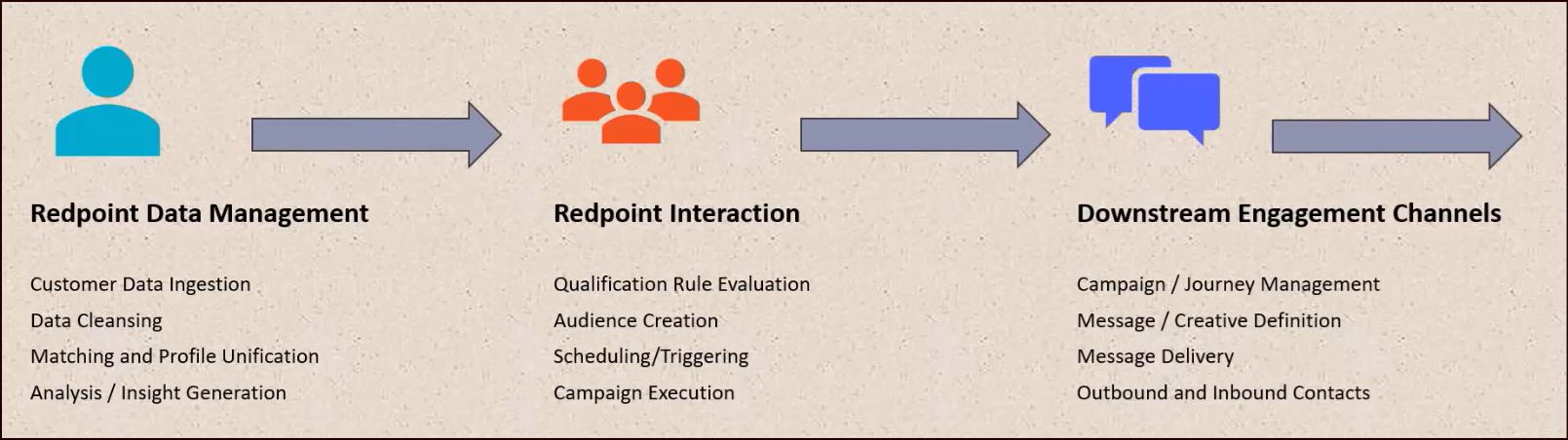 Redpoint Data Management

Customer Data Ingestion
Data Cleansing
Matching and Profile Unification
Analysis / Insight Generation

Redpoint Interaction

Qualification Rule Evaluation
Audience Creation
Scheduling/Triggering
Campaign Execution

Downstream Engagement Channels

Campaign / Journey Management
Message / Creative Definition
Message Delivery
Outbound and Inbound Contacts